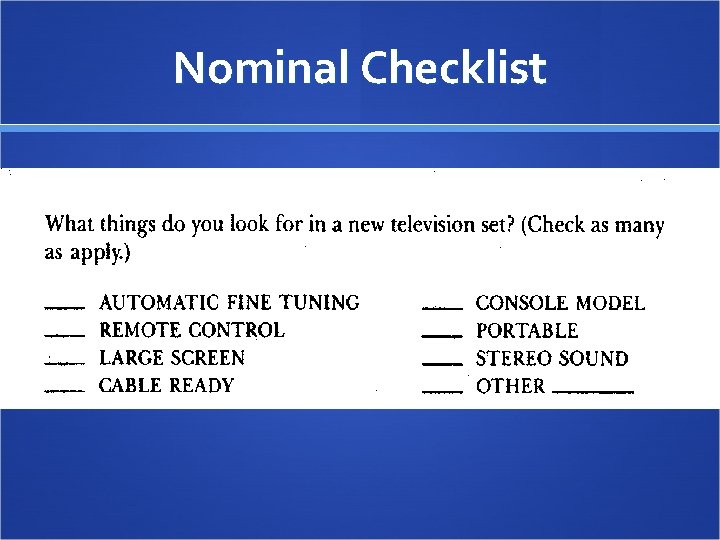 Nominal Checklist

What things do you look for in a new television set? (Check as many as apply.)

____ AUTOMATIC FINE TUNING
____ REMOTE CONTROL
____ LARGE SCREEN
____ CABLE READY

____ CONSOLE MODEL
____ PORTABLE
____ STEREO SOUND
____ OTHER ________